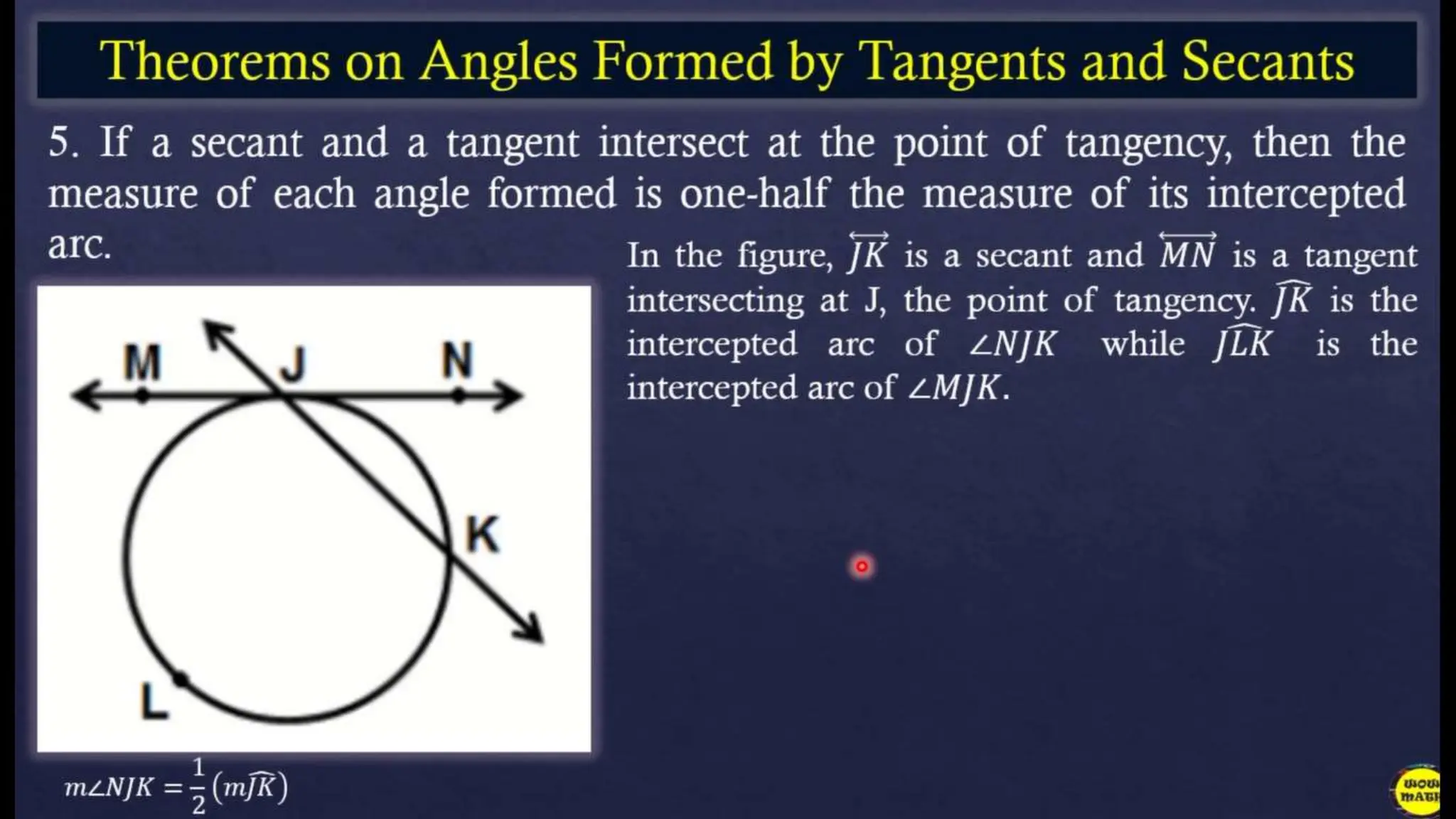 Theorems on Angles Formed by Tangents and Secants

5. If a secant and a tangent intersect at the point of tangency, then the measure of each angle formed is one-half the measure of its intercepted arc.

In the figure, $\overleftrightarrow{JK}$ is a secant and $\overleftrightarrow{MN}$ is a tangent intersecting at J, the point of tangency. $\widehat{JK}$ is the intercepted arc of $\angle NJK$ while $\widehat{JLK}$ is the intercepted arc of $\angle MJK$.

M J N K L

$m\angle NJK = \frac{1}{2}(m\widehat{JK})$

WOW MATH